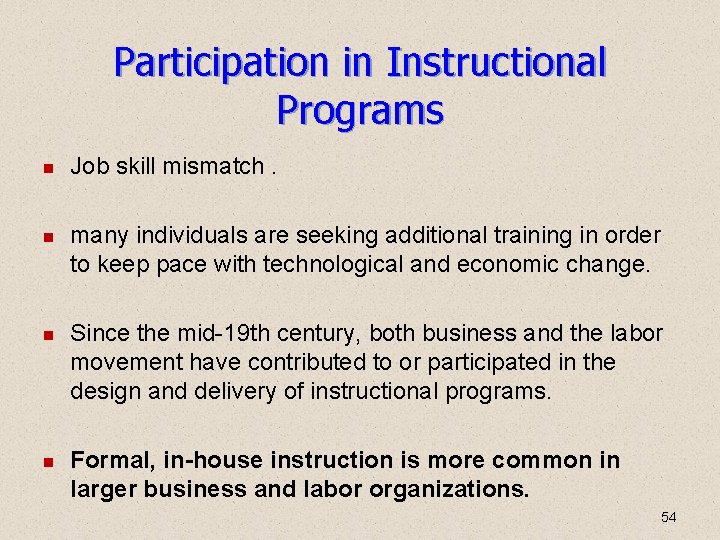 Participation in Instructional Programs

- Job skill mismatch .

- many individuals are seeking additional training in order to keep pace with technological and economic change.

- Since the mid-19th century, both business and the labor movement have contributed to or participated in the design and delivery of instructional programs.

- Formal, in-house instruction is more common in larger business and labor organizations.

54